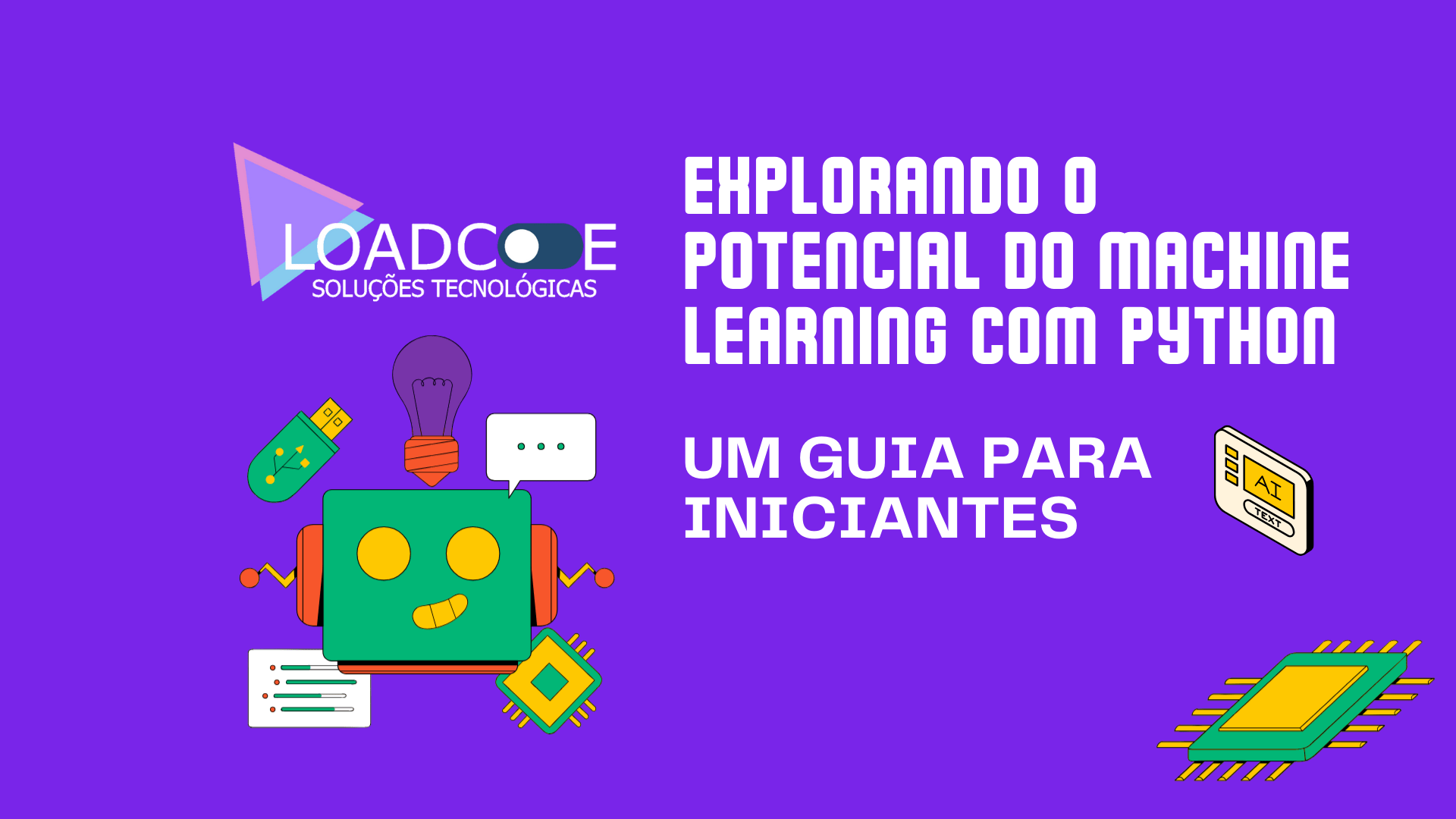 LOADCODE
SOLUÇÕES TECNOLÓGICAS

EXPLORANDO O POTENCIAL DO MACHINE LEARNING COM PYTHON

UM GUIA PARA INICIANTES

AI
TEXT